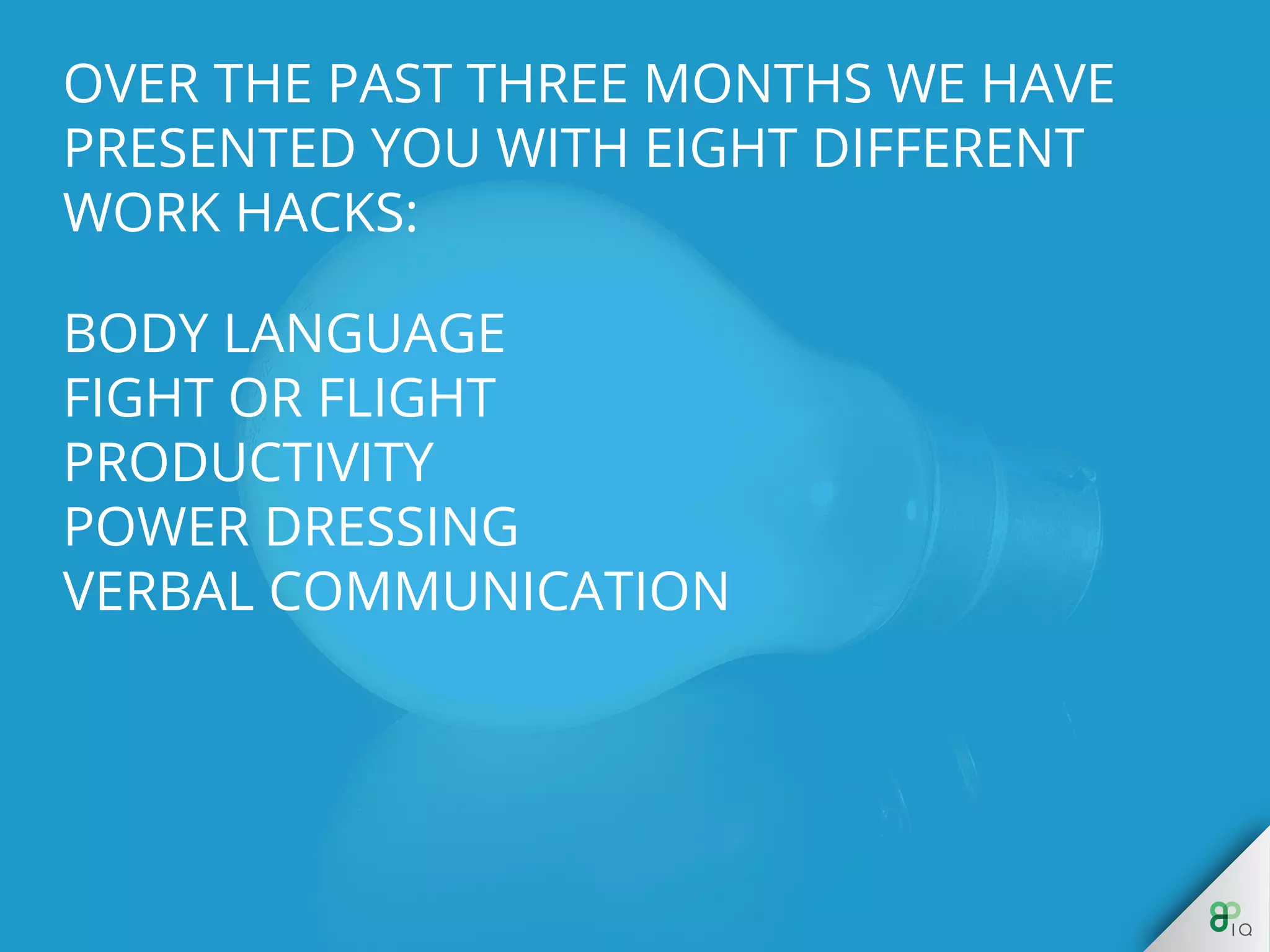 OVER THE PAST THREE MONTHS WE HAVE PRESENTED YOU WITH EIGHT DIFFERENT WORK HACKS:

BODY LANGUAGE
FIGHT OR FLIGHT
PRODUCTIVITY
POWER DRESSING
VERBAL COMMUNICATION

IQ